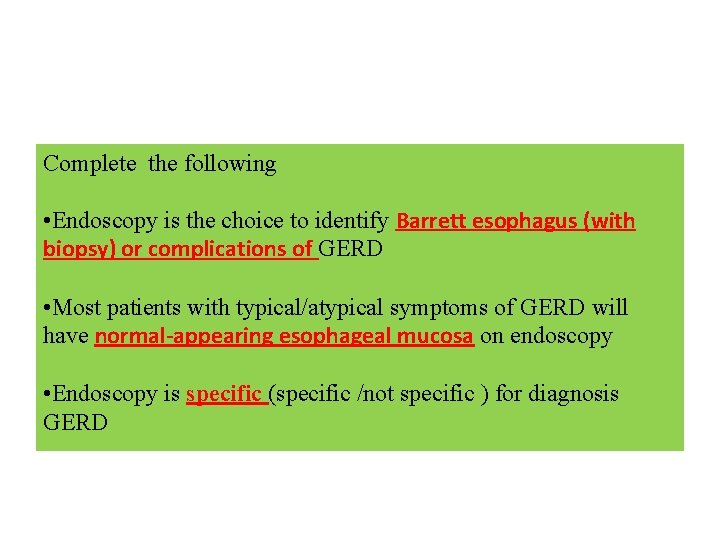 Complete the following

•Endoscopy is the choice to identify Barrett esophagus (with biopsy) or complications of GERD

•Most patients with typical/atypical symptoms of GERD will have normal-appearing esophageal mucosa on endoscopy

•Endoscopy is specific (specific /not specific ) for diagnosis GERD